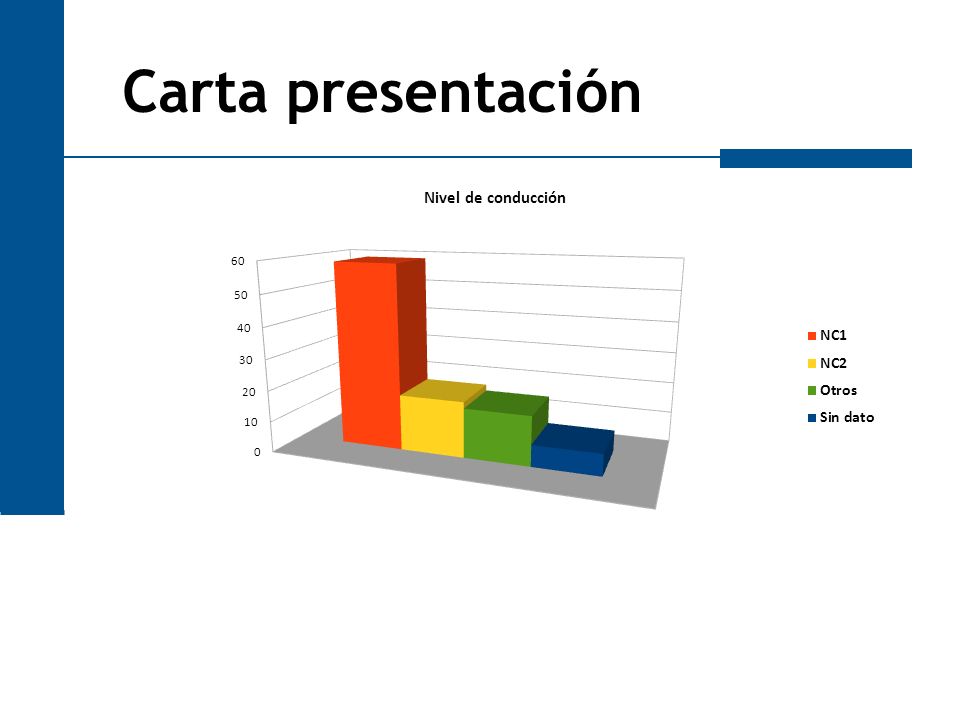 Carta presentación

Nivel de conducción

60
50
40
30
20
10
0

NC1
NC2
Otros
Sin dato